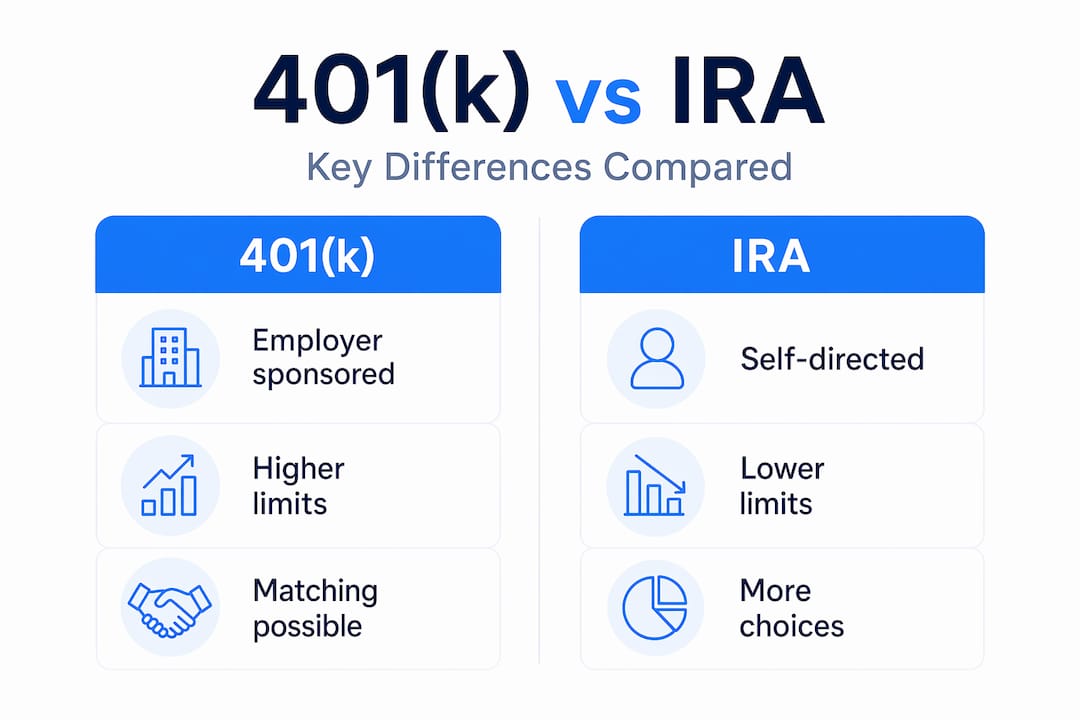 401(k) vs IRA

Key Differences Compared

401(k)

Employer sponsored

Higher limits

Matching possible

IRA

Self-directed

Lower limits

More choices